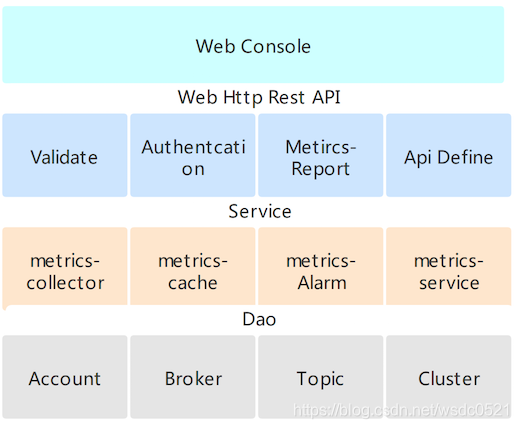 Web Console

Web Http Rest API

Validate

Authentcation

Metircs-Report

Api Define

Service

metrics-collector

metrics-cache

metrics-Alarm

metrics-service

Dao

Account

Broker

Topic

Cluster

https://blog.csdn.net/wsdc0521